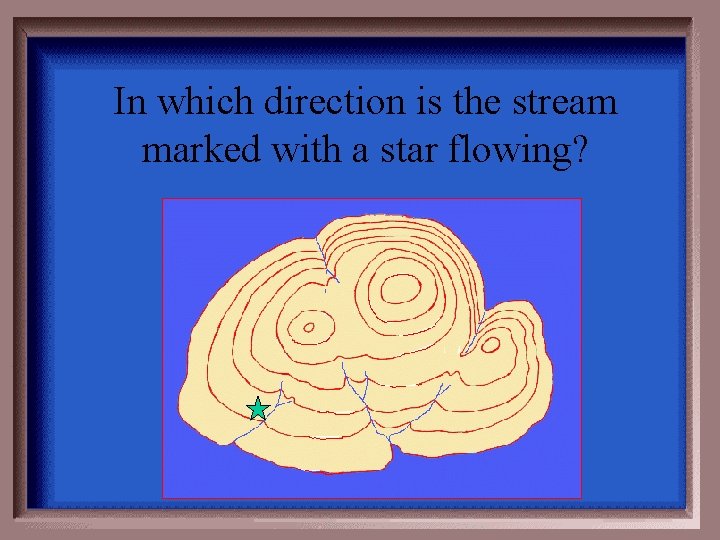 In which direction is the stream marked with a star flowing?